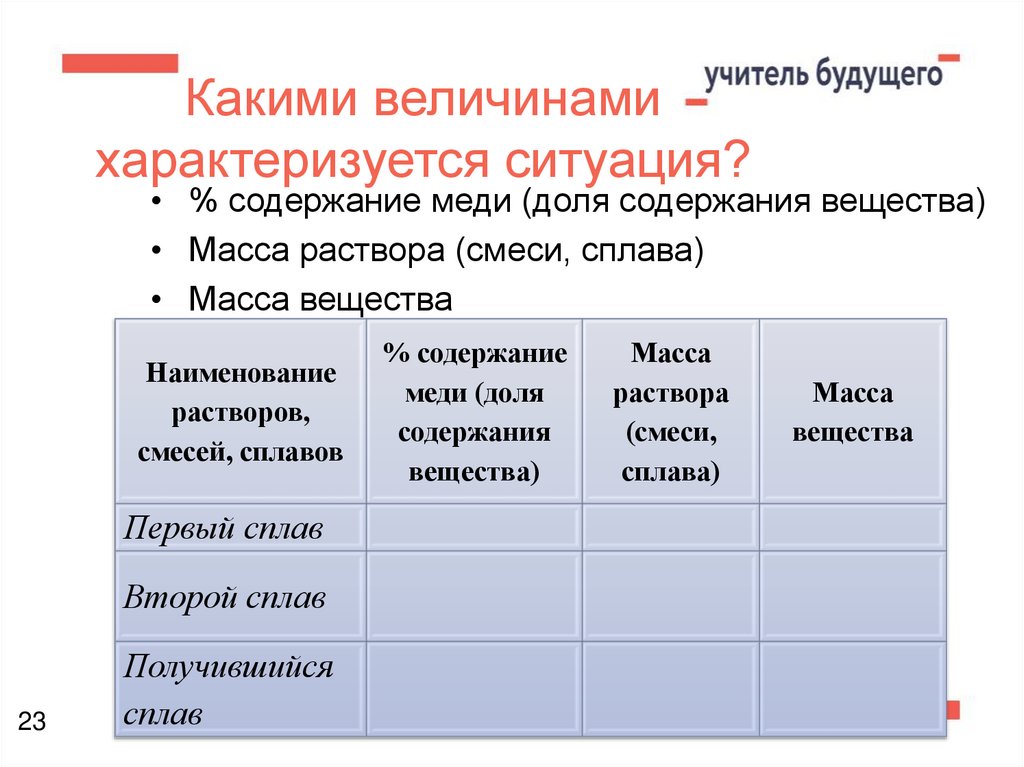 учитель будущего

Какими величинами характеризуется ситуация?

• % содержание меди (доля содержания вещества)
• Масса раствора (смеси, сплава)
• Масса вещества

| Наименование растворов, смесей, сплавов | % содержание меди (доля содержания вещества) | Масса раствора (смеси, сплава) | Масса вещества |
|---|---|---|---|
| Первый сплав | | | |
| Второй сплав | | | |
| Получившийся сплав | | | |

23